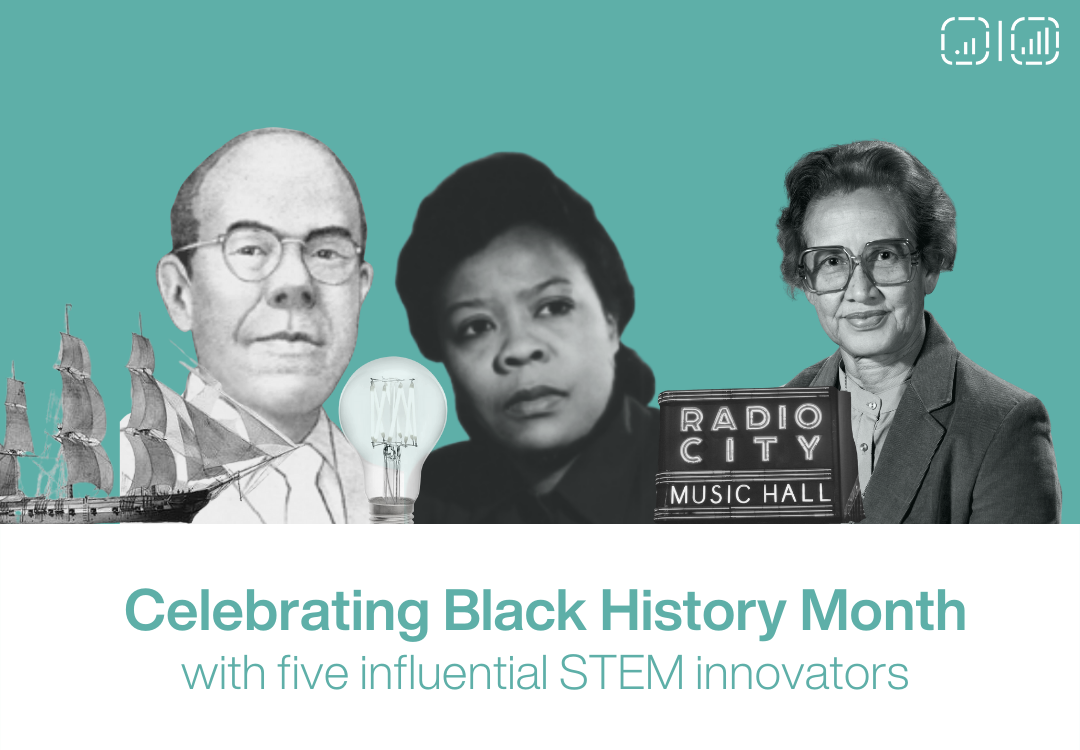 RADIO
CITY
MUSIC HALL

Celebrating Black History Month
with five influential STEM innovators